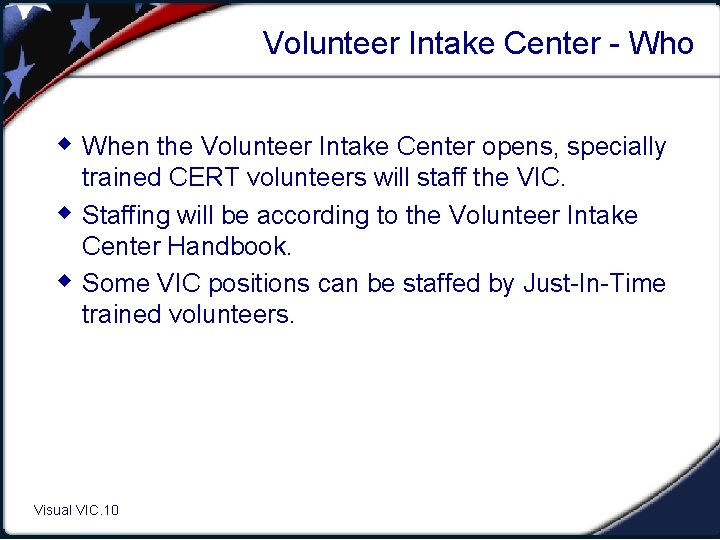 Volunteer Intake Center - Who

◆ When the Volunteer Intake Center opens, specially trained CERT volunteers will staff the VIC.

◆ Staffing will be according to the Volunteer Intake Center Handbook.

◆ Some VIC positions can be staffed by Just-In-Time trained volunteers.

Visual VIC.10